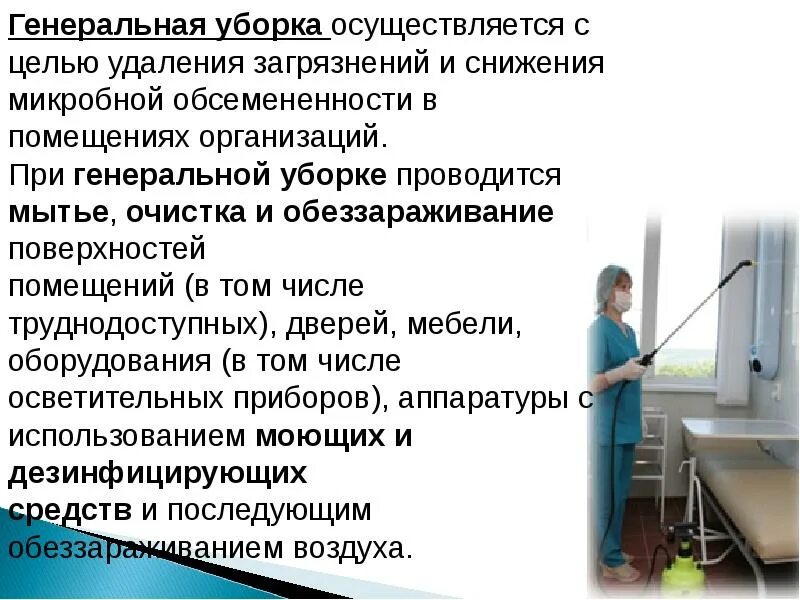 Генеральная уборка осуществляется с целью удаления загрязнений и снижения микробной обсемененности в помещениях организаций.

При генеральной уборке проводится мытье, очистка и обеззараживание поверхностей помещений (в том числе труднодоступных), дверей, мебели, оборудования (в том числе осветительных приборов), аппаратуры с использованием моющих и дезинфицирующих средств и последующим обеззараживанием воздуха.